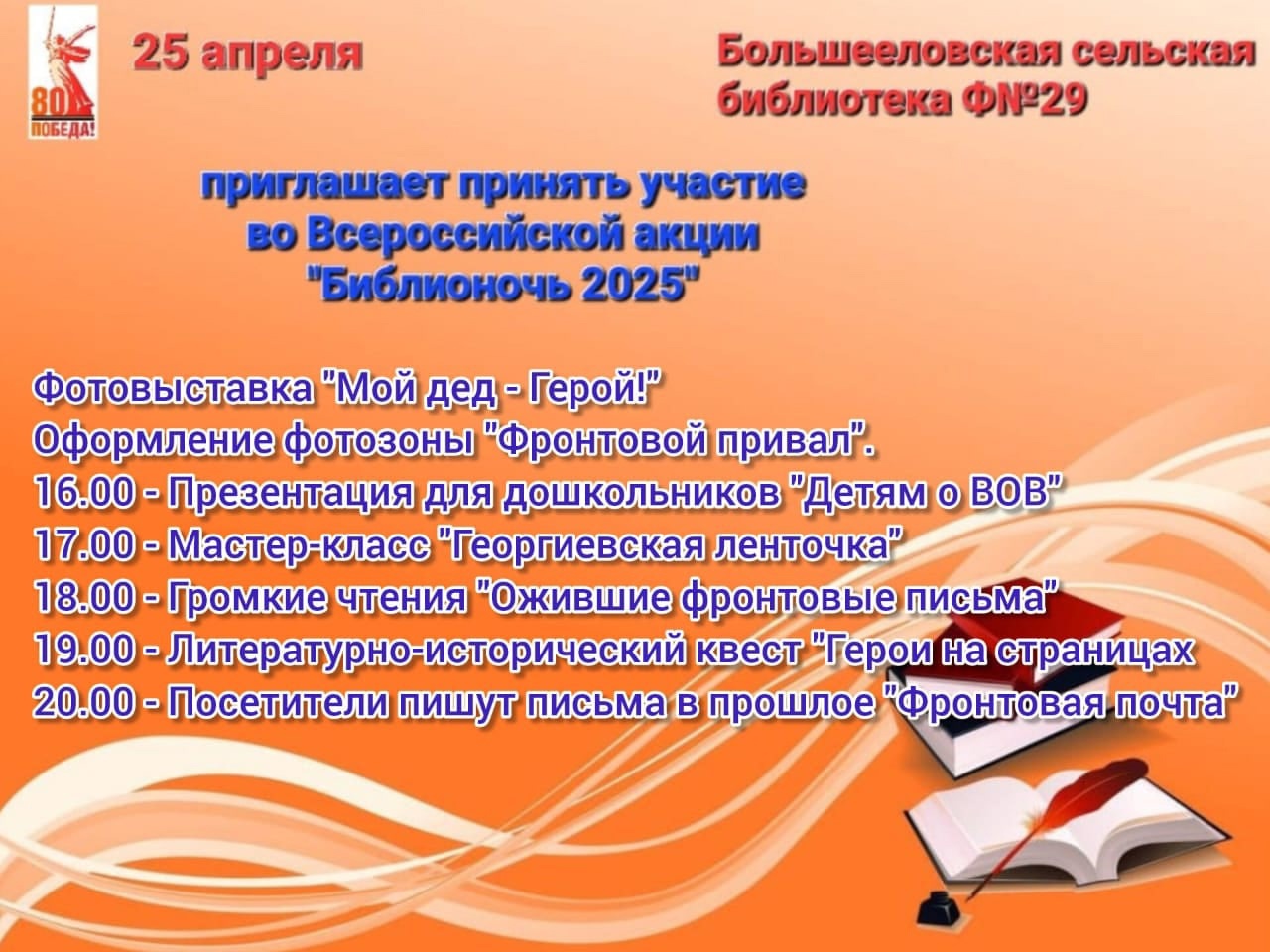 80
ПОБЕДА!

25 апреля

Большееловская сельская библиотека ФN°29

приглашает принять участие во Всероссийской акции "Библионочь 2025"

Фотовыставка "Мой дед - Герой!"
Оформление фотозоны "Фронтовой привал".
16.00 - Презентация для дошкольников "Детям о ВОВ"
17.00 - Мастер-класс "Георгиевская ленточка"
18.00 - Громкие чтения "Ожившие фронтовые письма"
19.00 - Литературно-исторический квест "Герои на страницах
20.00 - Посетители пишут письма в прошлое "Фронтовая почта"